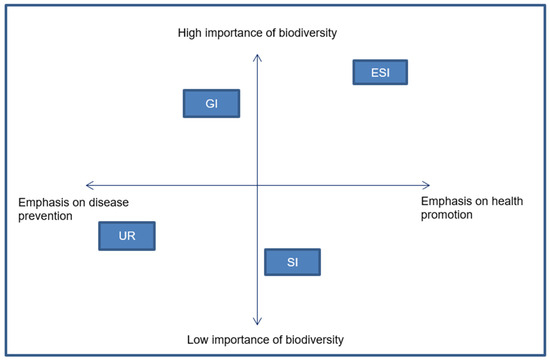 High importance of biodiversity

ESI

GI

Emphasis on disease prevention

Emphasis on health promotion

UR

SI

Low importance of biodiversity